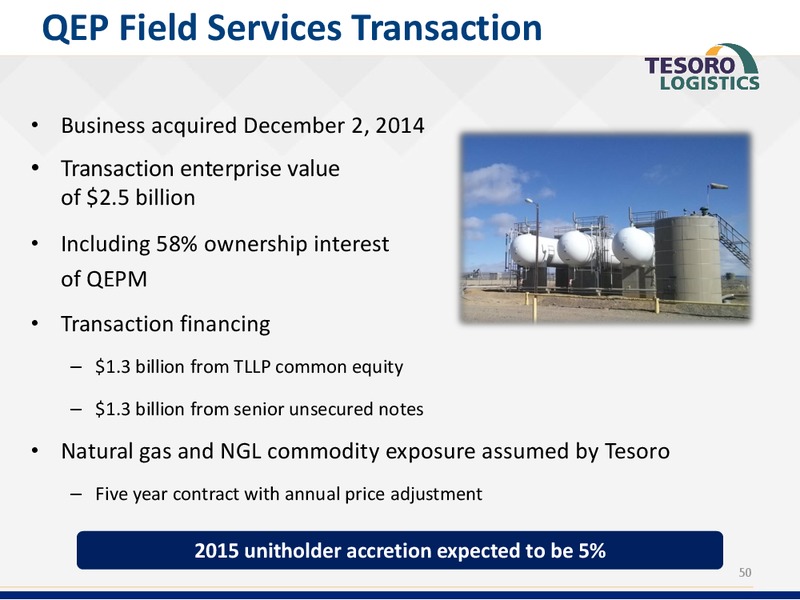 QEP Field Services Transaction

TESORO LOGISTICS

• Business acquired December 2, 2014
• Transaction enterprise value of \$2.5 billion
• Including 58% ownership interest of QEPM
• Transaction financing
– \$1.3 billion from TLLP common equity
– \$1.3 billion from senior unsecured notes
• Natural gas and NGL commodity exposure assumed by Tesoro
– Five year contract with annual price adjustment

2015 unitholder accretion expected to be 5%

50